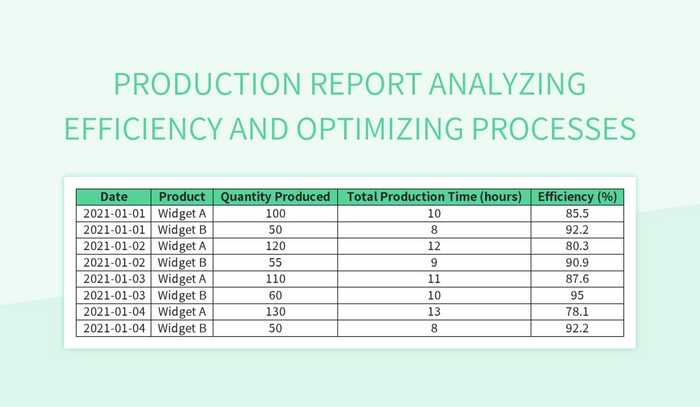 PRODUCTION REPORT ANALYZING EFFICIENCY AND OPTIMIZING PROCESSES

| Date | Product | Quantity Produced | Total Production Time (hours) | Efficiency (%) |
|---|---|---|---|---|
| 2021-01-01 | Widget A | 100 | 10 | 85.5 |
| 2021-01-01 | Widget B | 50 | 8 | 92.2 |
| 2021-01-02 | Widget A | 120 | 12 | 80.3 |
| 2021-01-02 | Widget B | 55 | 9 | 90.9 |
| 2021-01-03 | Widget A | 110 | 11 | 87.6 |
| 2021-01-03 | Widget B | 60 | 10 | 95 |
| 2021-01-04 | Widget A | 130 | 13 | 78.1 |
| 2021-01-04 | Widget B | 50 | 8 | 92.2 |